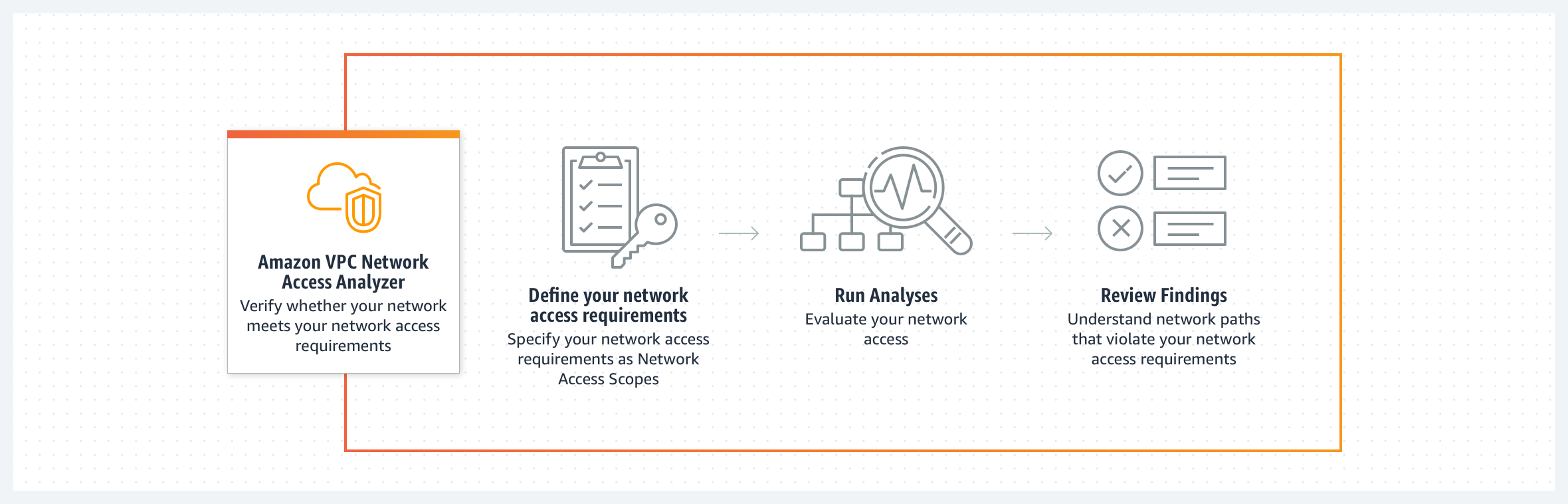 Amazon VPC Network Access Analyzer
Verify whether your network meets your network access requirements

Define your network access requirements
Specify your network access requirements as Network Access Scopes

Run Analyses
Evaluate your network access

Review Findings
Understand network paths that violate your network access requirements